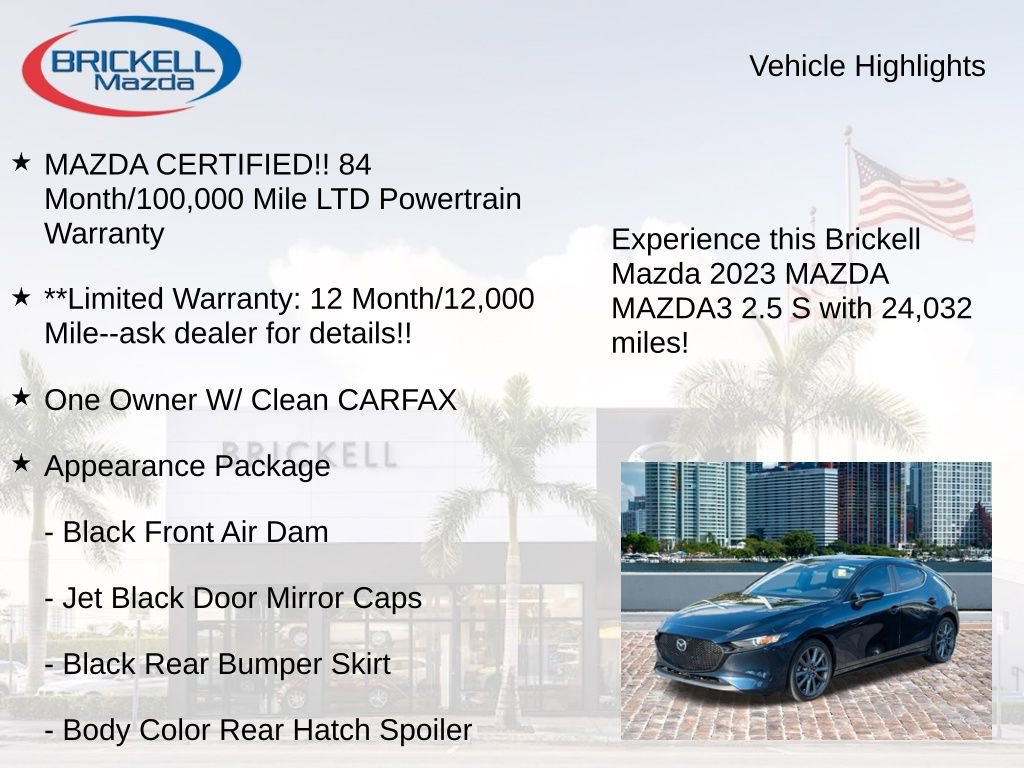 BRICKELL Mazda

Vehicle Highlights

★ MAZDA CERTIFIED!! 84 Month/100,000 Mile LTD Powertrain Warranty

★ **Limited Warranty: 12 Month/12,000 Mile--ask dealer for details!!

★ One Owner W/ Clean CARFAX

★ Appearance Package

- Black Front Air Dam

- Jet Black Door Mirror Caps

- Black Rear Bumper Skirt

- Body Color Rear Hatch Spoiler

Experience this Brickell Mazda 2023 MAZDA MAZDA3 2.5 S with 24,032 miles!

BRICKELL